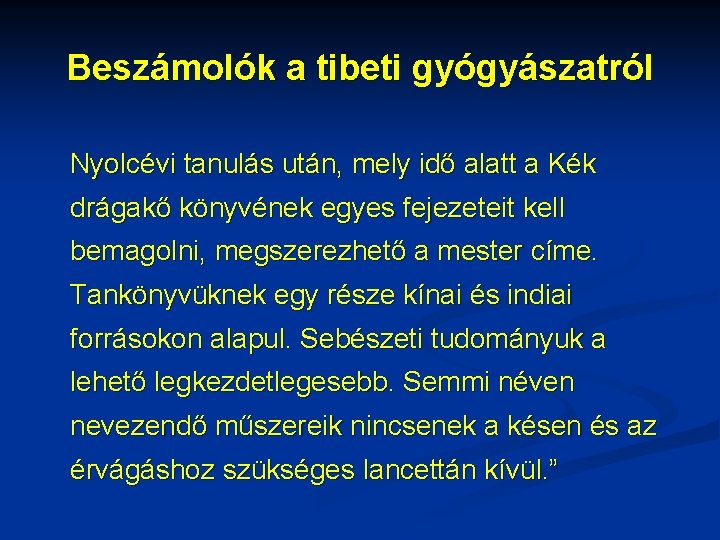 Beszámolók a tibeti gyógyászatról

Nyolcévi tanulás után, mely idő alatt a Kék drágakő könyvének egyes fejezeteit kell bemagolni, megszerezhető a mester címe. Tankönyvüknek egy része kínai és indiai forrásokon alapul. Sebészeti tudományuk a lehető legkezdetlegesebb. Semmi néven nevezendő műszereik nincsenek a késen és az érvágáshoz szükséges lancettán kívül.”